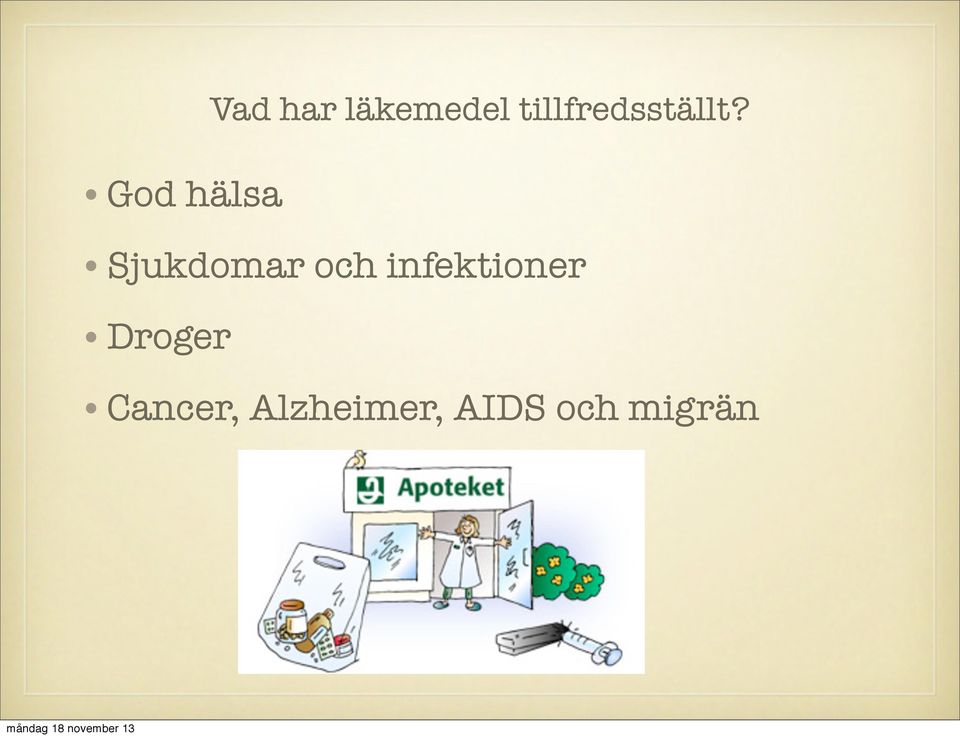 Vad har läkemedel tillfredsställt?

• God hälsa

• Sjukdomar och infektioner

• Droger

• Cancer, Alzheimer, AIDS och migrän

Apoteket

måndag 18 november 13